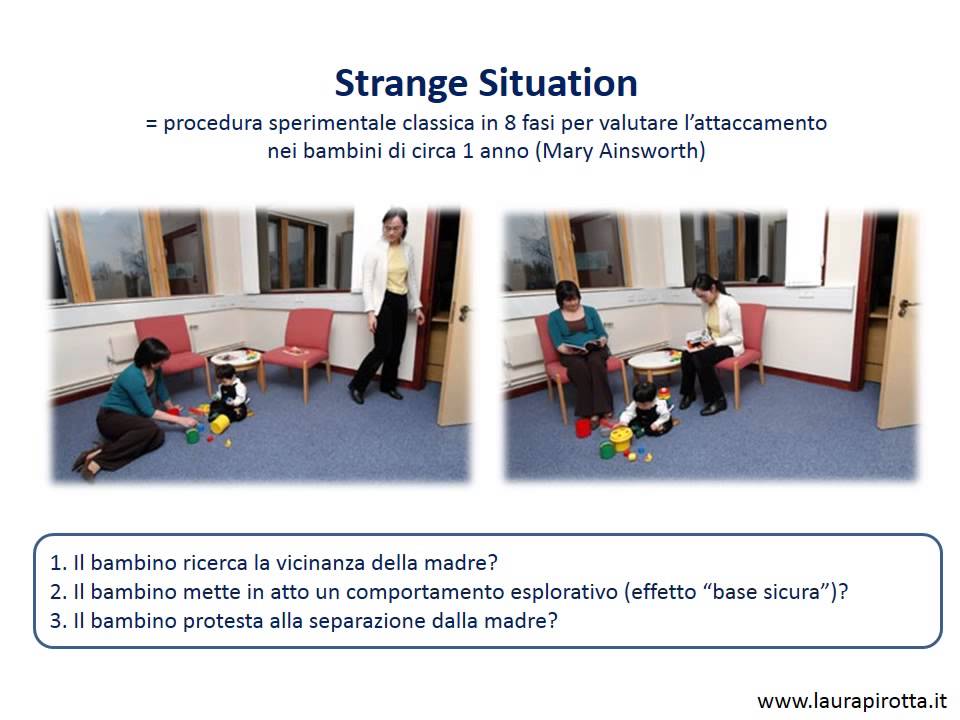 Strange Situation

= procedura sperimentale classica in 8 fasi per valutare l'attaccamento nei bambini di circa 1 anno (Mary Ainsworth)

1. Il bambino ricerca la vicinanza della madre?
2. Il bambino mette in atto un comportamento esplorativo (effetto "base sicura")?
3. Il bambino protesta alla separazione dalla madre?

www.laurapirotta.it